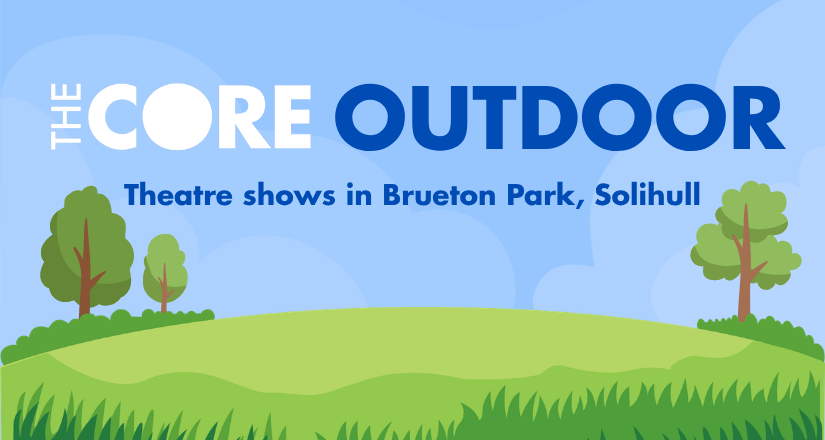 THE CORE OUTDOOR

Theatre shows in Brueton Park, Solihull